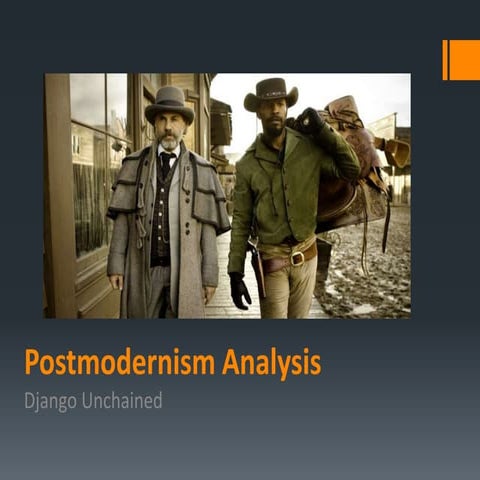 Postmodernism Analysis

Django Unchained